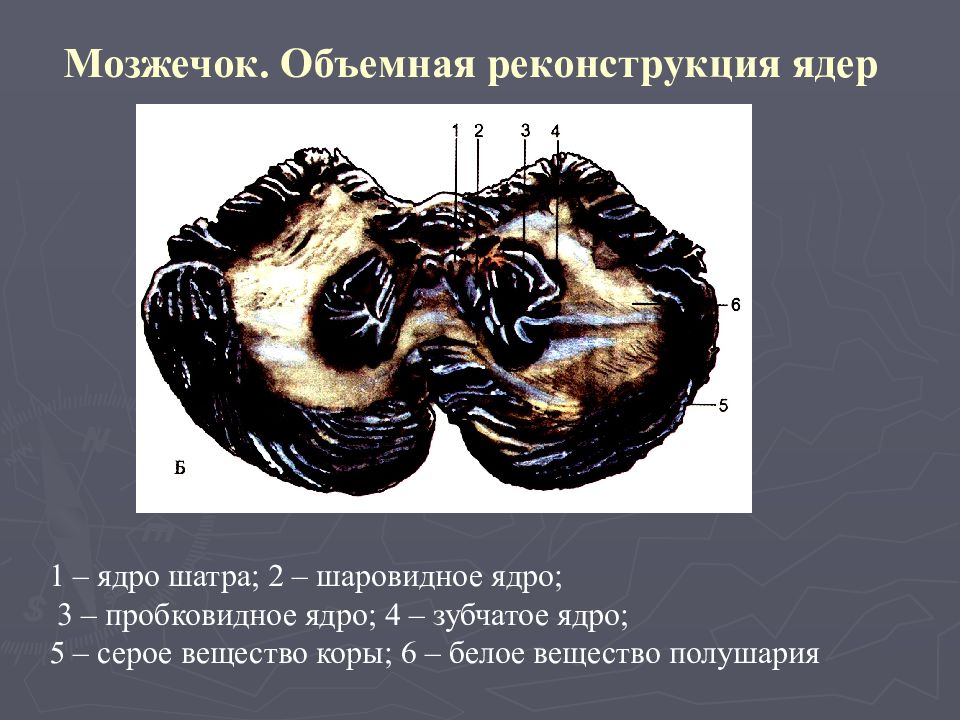 Мозжечок. Объемная реконструкция ядер

1 2 3 4

6

5

Б

1 – ядро шатра; 2 – шаровидное ядро;
3 – пробковидное ядро; 4 – зубчатое ядро;
5 – серое вещество коры; 6 – белое вещество полушария